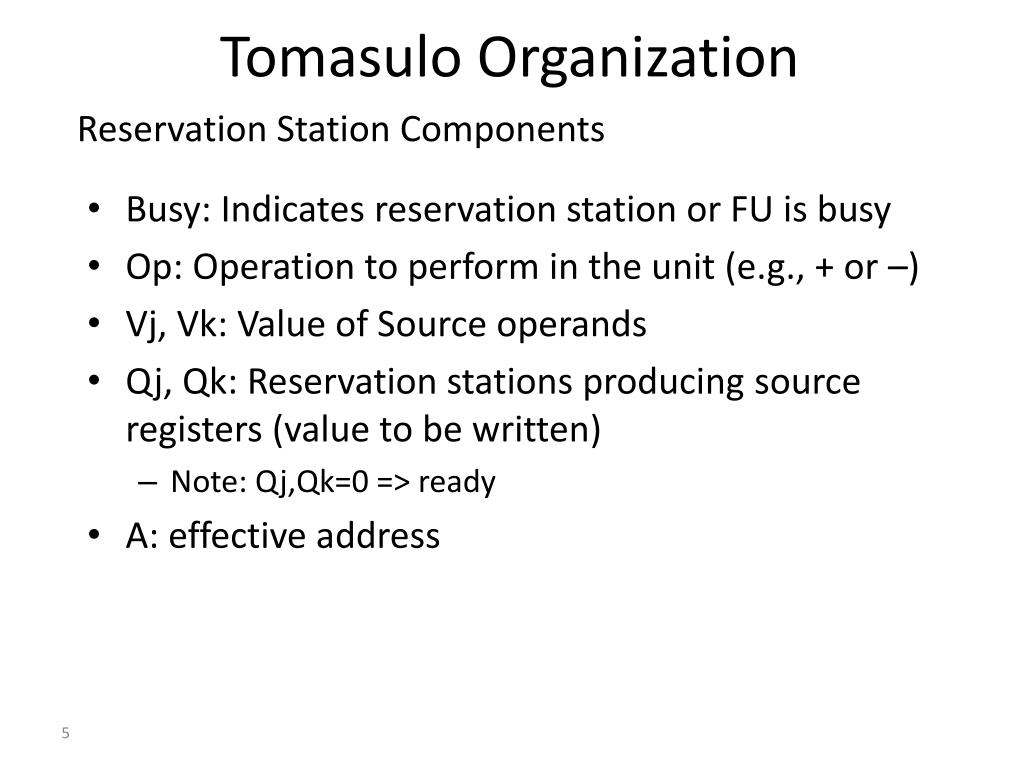 Tomasulo Organization

Reservation Station Components

• Busy: Indicates reservation station or FU is busy
• Op: Operation to perform in the unit (e.g., + or –)
• Vj, Vk: Value of Source operands
• Qj, Qk: Reservation stations producing source registers (value to be written)
  – Note: Qj,Qk=0 => ready
• A: effective address

5